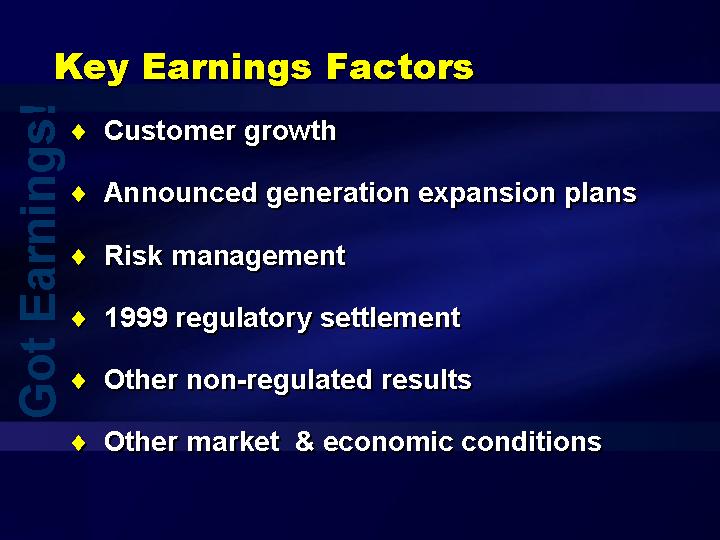 Key Earnings Factors

Got Earnings!

♦ Customer growth

♦ Announced generation expansion plans

♦ Risk management

♦ 1999 regulatory settlement

♦ Other non-regulated results

♦ Other market & economic conditions